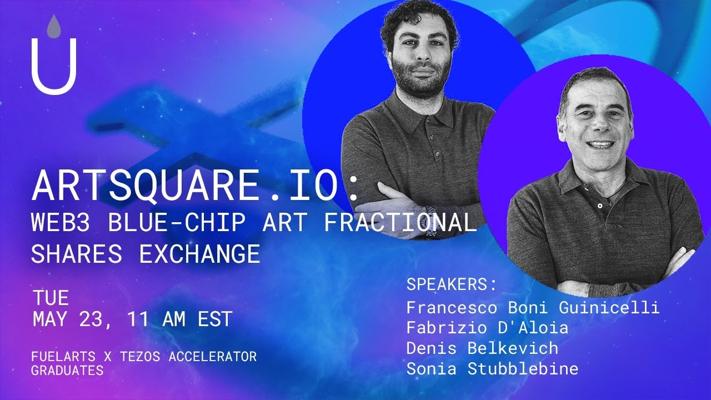 ARTSQUARE.IO:
WEB3 BLUE-CHIP ART FRACTIONAL SHARES EXCHANGE

TUE
MAY 23, 11 AM EST

FUELARTS X TEZOS ACCELERATOR GRADUATES

SPEAKERS:
Francesco Boni Guinicelli
Fabrizio D'Aloia
Denis Belkevich
Sonia Stubblebine